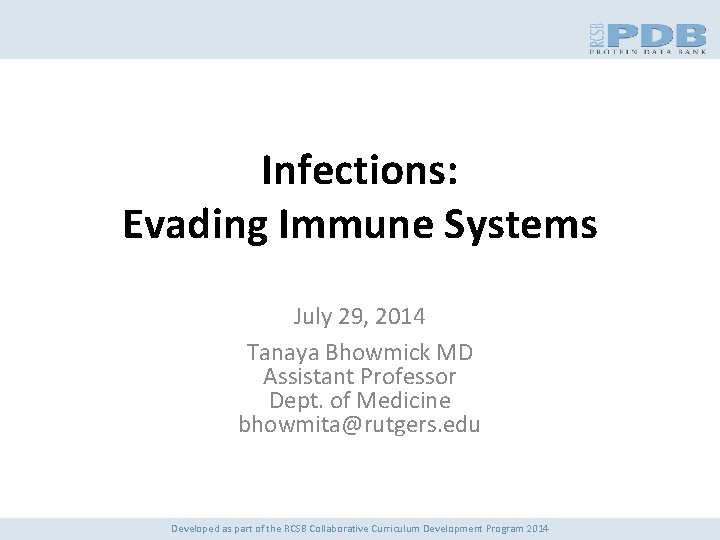 RCSB PDB
PROTEIN DATA BANK

Infections:
Evading Immune Systems

July 29, 2014

Tanaya Bhowmick MD
Assistant Professor
Dept. of Medicine
bhowmita@rutgers.edu

Developed as part of the RCSB Collaborative Curriculum Development Program 2014